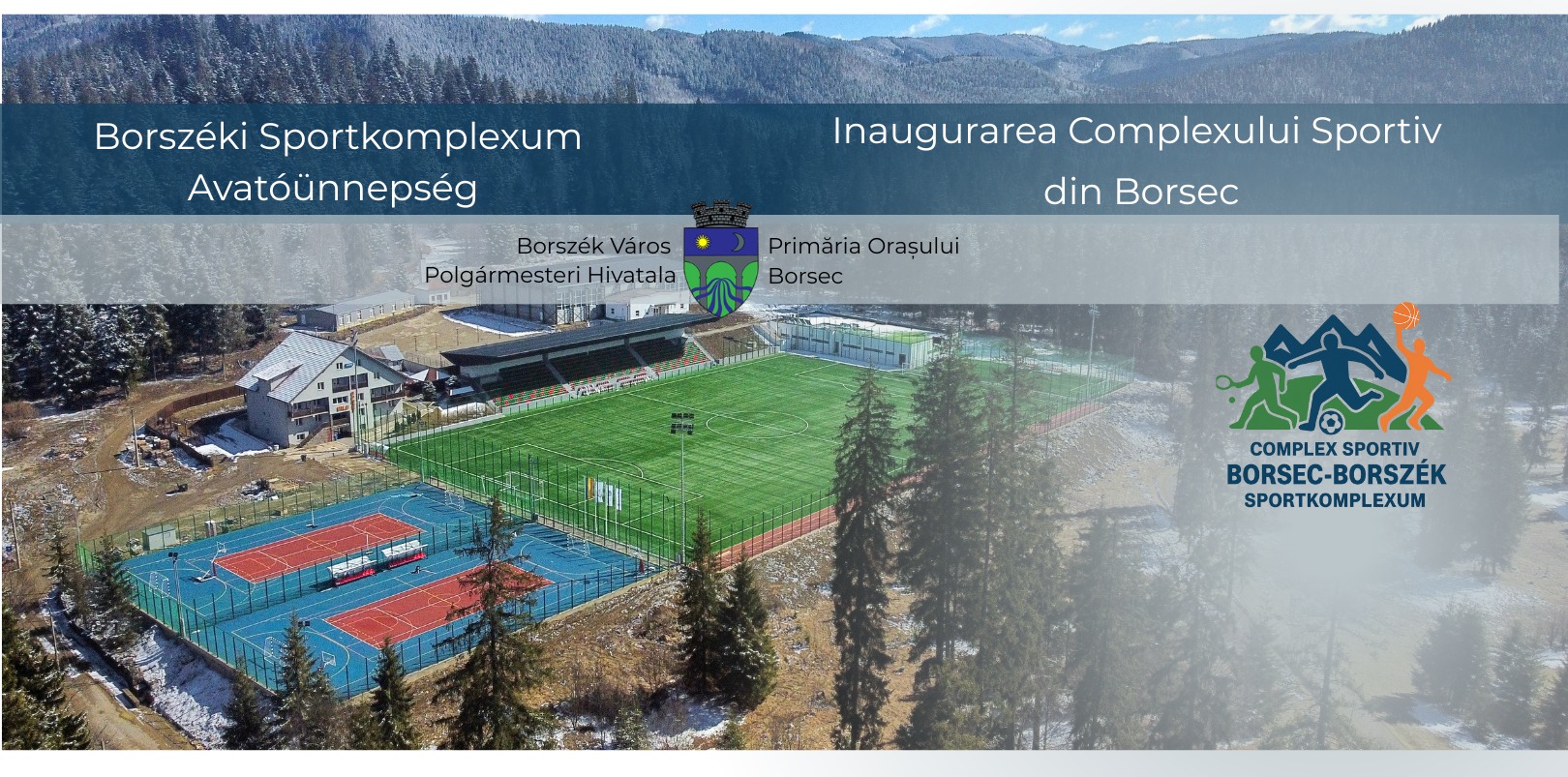 Borszéki Sportkomplexum
Avatóünnepség

Inaugurarea Complexului Sportiv
din Borsec

Borszék Város
Polgármesteri Hivatala

Primăria Orașului
Borsec

COMPLEX SPORTIV
BORSEC-BORSZÉK
SPORTKOMPLEXUM